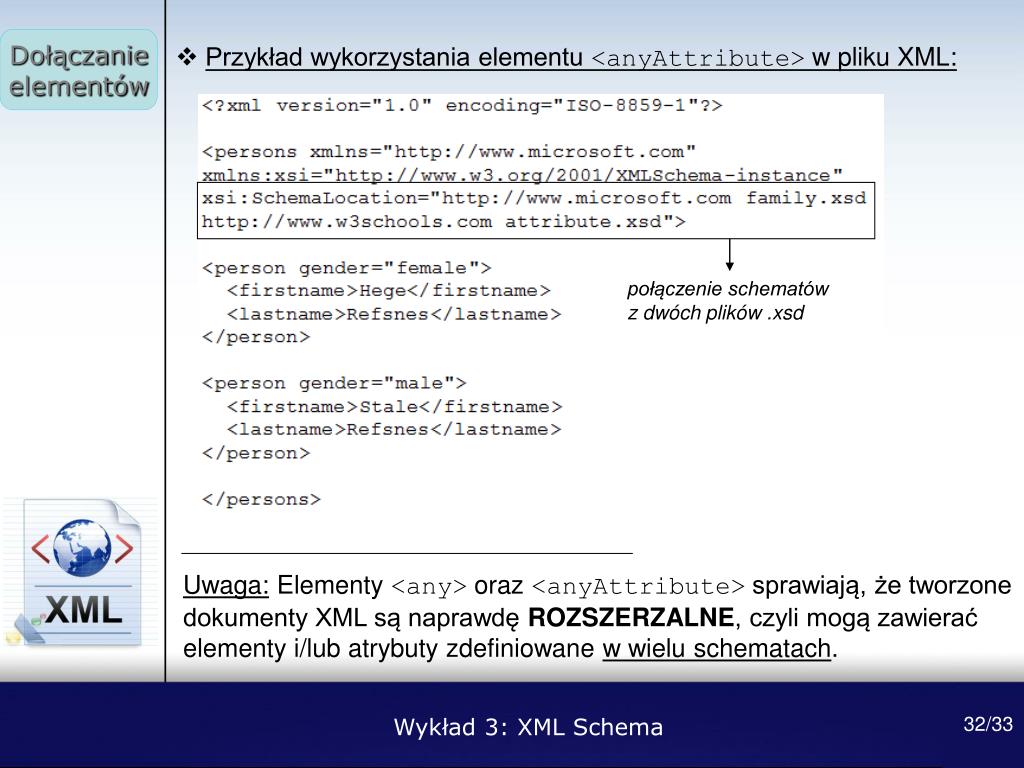 Dołączanie elementów

❖ Przykład wykorzystania elementu <anyAttribute> w pliku XML:

<?xml version="1.0" encoding="ISO-8859-1"?>

<persons xmlns="http://www.microsoft.com"
xmlns:xsi="http://www.w3.org/2001/XMLSchema-instance"
xsi:SchemaLocation="http://www.microsoft.com family.xsd
http://www.w3schools.com attribute.xsd">

<person gender="female">
  <firstname>Hege</firstname>
  <lastname>Refsnes</lastname>
</person>

<person gender="male">
  <firstname>Stale</firstname>
  <lastname>Refsnes</lastname>
</person>

</persons>

połączenie schematów z dwóch plików .xsd

XML

Uwaga: Elementy <any> oraz <anyAttribute> sprawiają, że tworzone dokumenty XML są naprawdę ROZSZERZALNE, czyli mogą zawierać elementy i/lub atrybuty zdefiniowane w wielu schematach.

Wykład 3: XML Schema

32/33